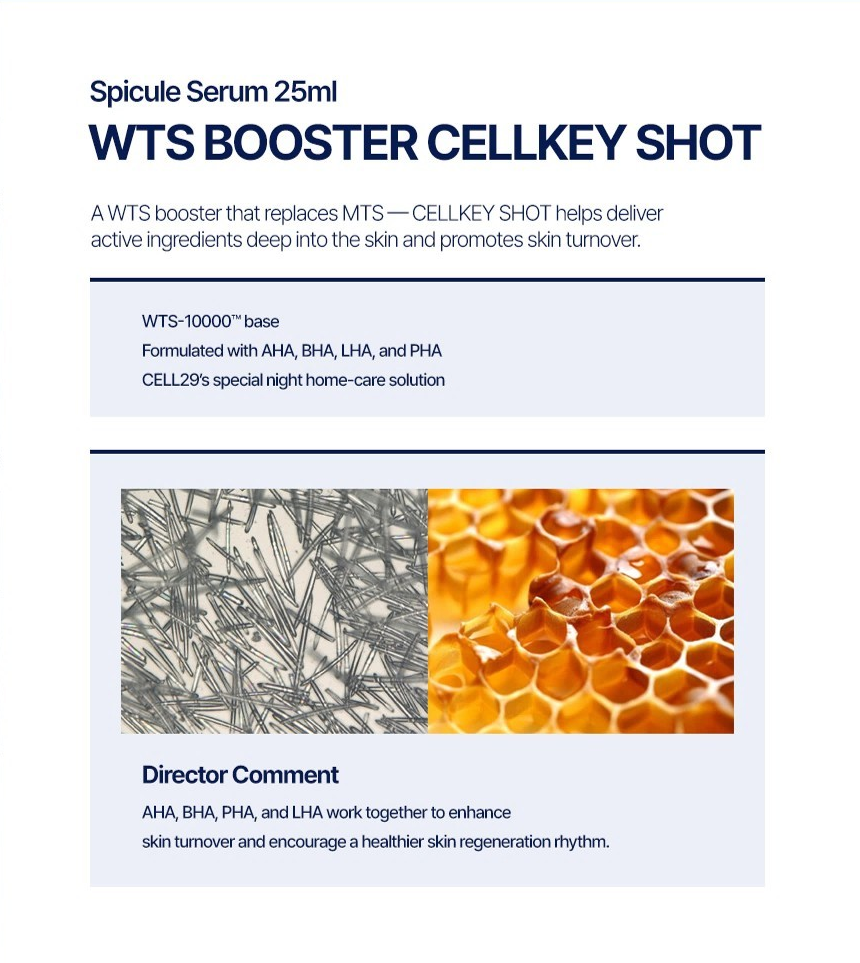 Spicule Serum 25ml

WTS BOOSTER CELLKEY SHOT

A WTS booster that replaces MTS — CELLKEY SHOT helps deliver active ingredients deep into the skin and promotes skin turnover.

WTS-10000™ base
Formulated with AHA, BHA, LHA, and PHA
CELL29's special night home-care solution

Director Comment

AHA, BHA, PHA, and LHA work together to enhance skin turnover and encourage a healthier skin regeneration rhythm.